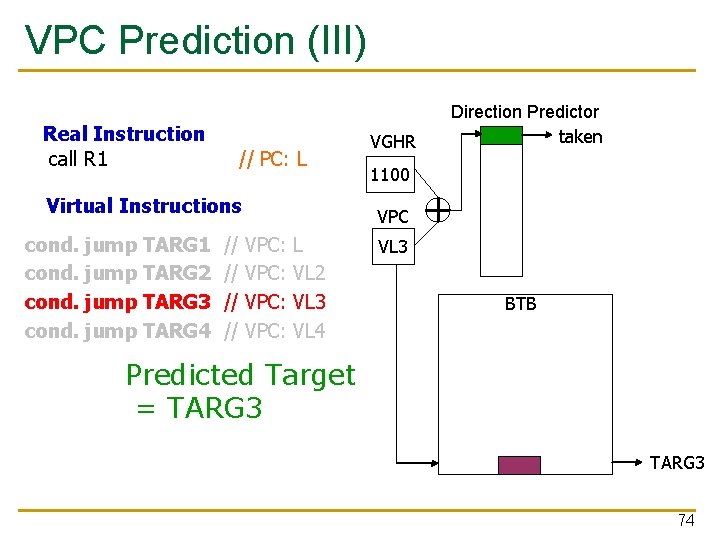 VPC Prediction (III)

Real Instruction
call R1 // PC: L

Virtual Instructions
cond. jump TARG1 // VPC: L
cond. jump TARG2 // VPC: VL2
cond. jump TARG3 // VPC: VL3
cond. jump TARG4 // VPC: VL4

Predicted Target
= TARG3

Direction Predictor
taken
VGHR
1100
VPC
VL3
BTB
TARG3

74